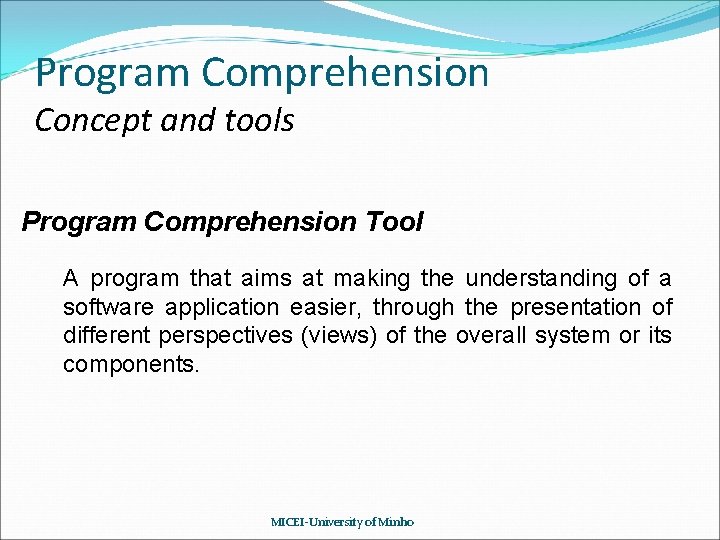 Program Comprehension
Concept and tools

Program Comprehension Tool

A program that aims at making the understanding of a software application easier, through the presentation of different perspectives (views) of the overall system or its components.

MICEI-University of Minho